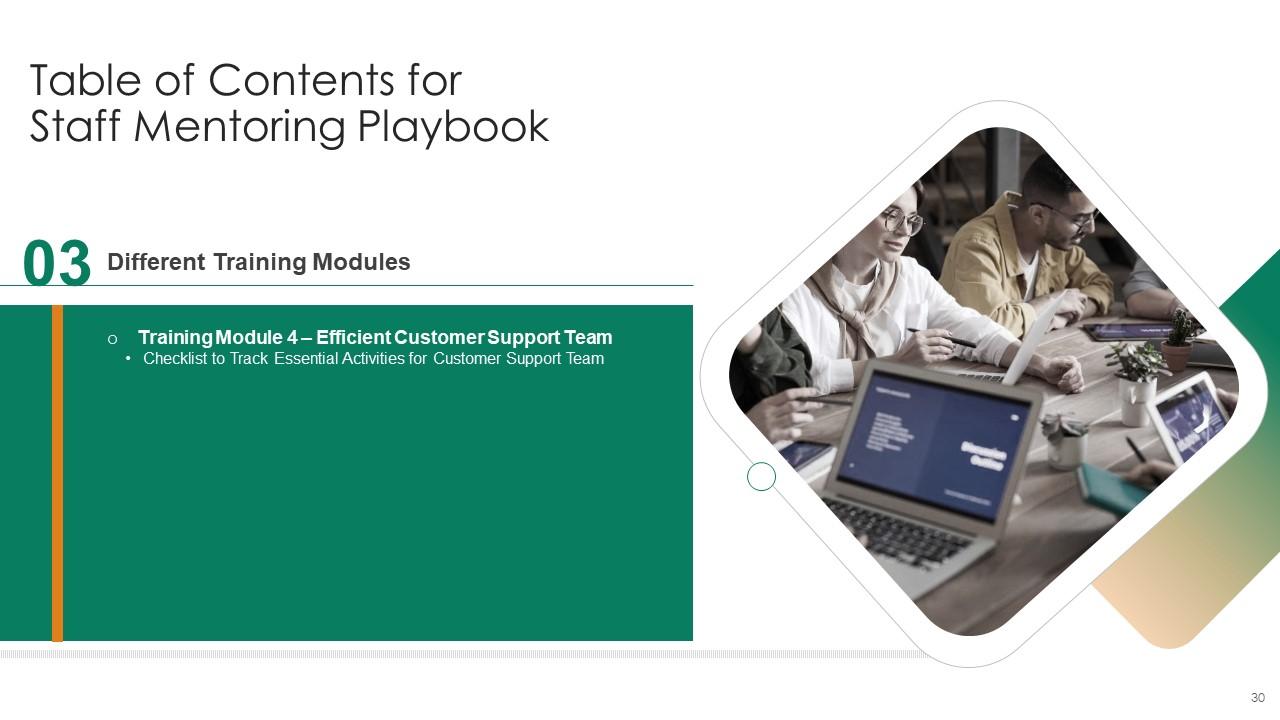 Table of Contents for Staff Mentoring Playbook

03 Different Training Modules

o Training Module 4 – Efficient Customer Support Team
• Checklist to Track Essential Activities for Customer Support Team

Discussion Outline

30